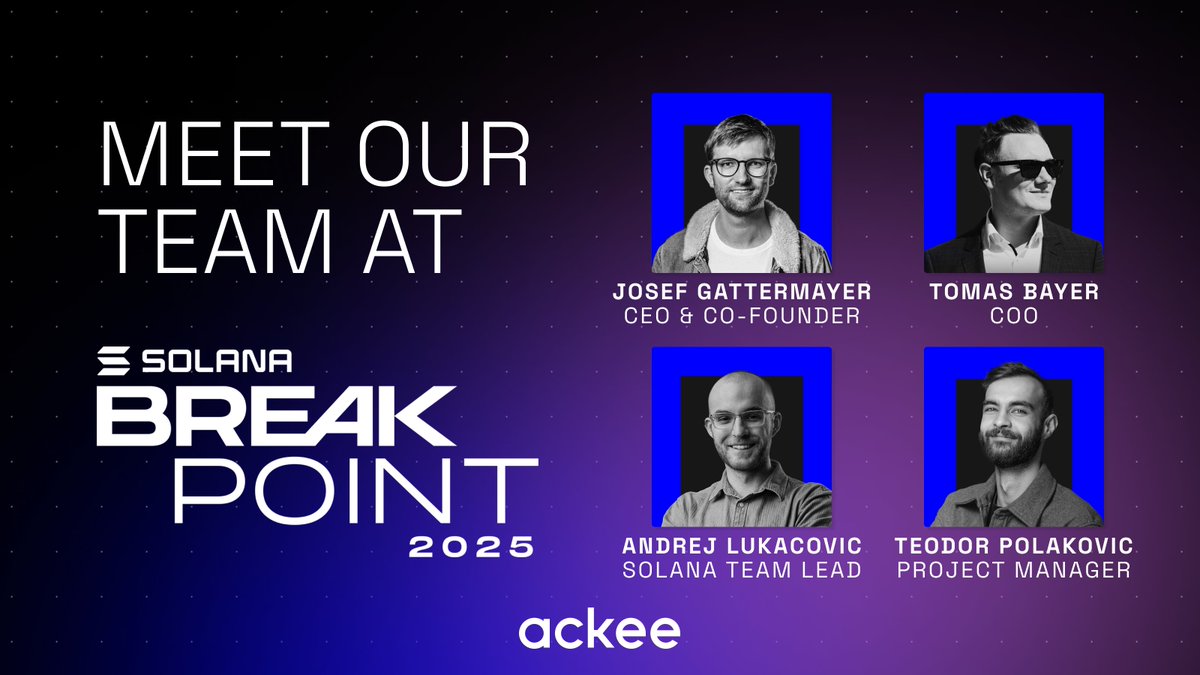 MEET OUR TEAM AT

SOLANA
BREAK
POINT
2025

JOSEF GATTERMAYER
CEO & CO-FOUNDER

TOMAS BAYER
COO

ANDREJ LUKACOVIC
SOLANA TEAM LEAD

TEODOR POLAKOVIC
PROJECT MANAGER

ackee